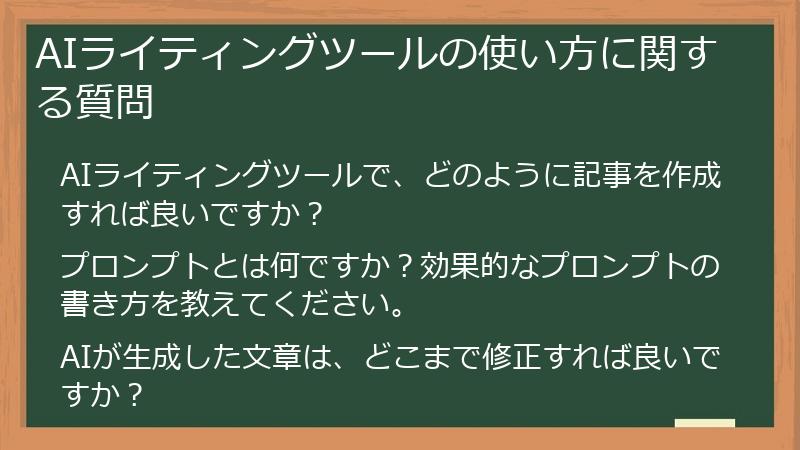 AIライティングツールの使い方に関する質問

AIライティングツールで、どのように記事を作成すれば良いですか？

プロンプトとは何ですか？効果的なプロンプトの書き方を教えてください。

AIが生成した文章は、どこまで修正すれば良いですか？